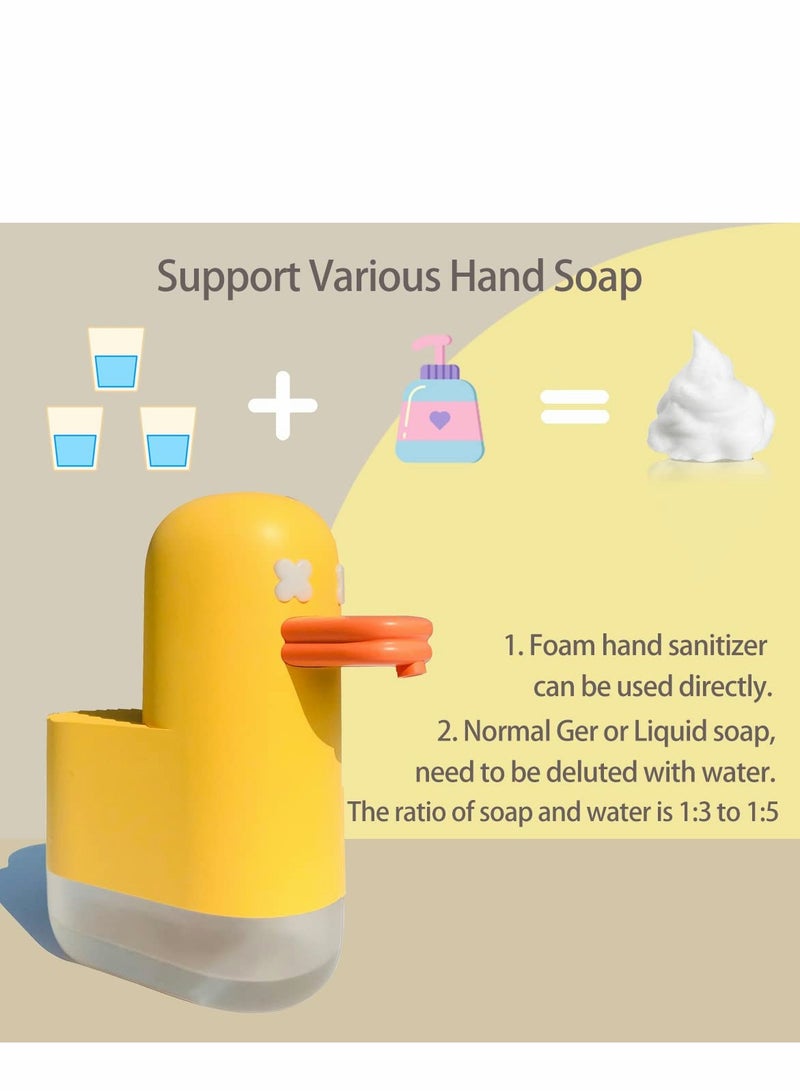 Support Various Hand Soap

1. Foam hand sanitizer can be used directly.

2. Normal Ger or Liquid soap, need to be deluted with water. The ratio of soap and water is 1:3 to 1:5